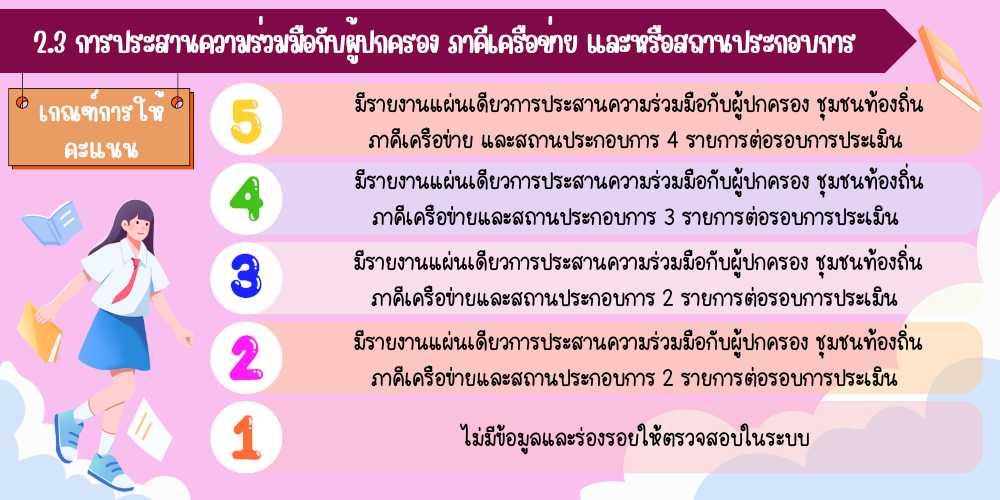 2.3 การประสานความร่วมมือกับผู้ปกครอง ภาคีเครือข่าย และหรือสถานประกอบการ

เกณฑ์การให้คะแนน

5
มีรายงานแผ่นเดียวการประสานความร่วมมือกับผู้ปกครอง ชุมชนท้องถิ่น ภาคีเครือข่าย และสถานประกอบการ 4 รายการต่อรอบการประเมิน

4
มีรายงานแผ่นเดียวการประสานความร่วมมือกับผู้ปกครอง ชุมชนท้องถิ่น ภาคีเครือข่ายและสถานประกอบการ 3 รายการต่อรอบการประเมิน

3
มีรายงานแผ่นเดียวการประสานความร่วมมือกับผู้ปกครอง ชุมชนท้องถิ่น ภาคีเครือข่ายและสถานประกอบการ 2 รายการต่อรอบการประเมิน

2
มีรายงานแผ่นเดียวการประสานความร่วมมือกับผู้ปกครอง ชุมชนท้องถิ่น ภาคีเครือข่ายและสถานประกอบการ 2 รายการต่อรอบการประเมิน

1
ไม่มีข้อมูลและร่องรอยให้ตรวจสอบในระบบ